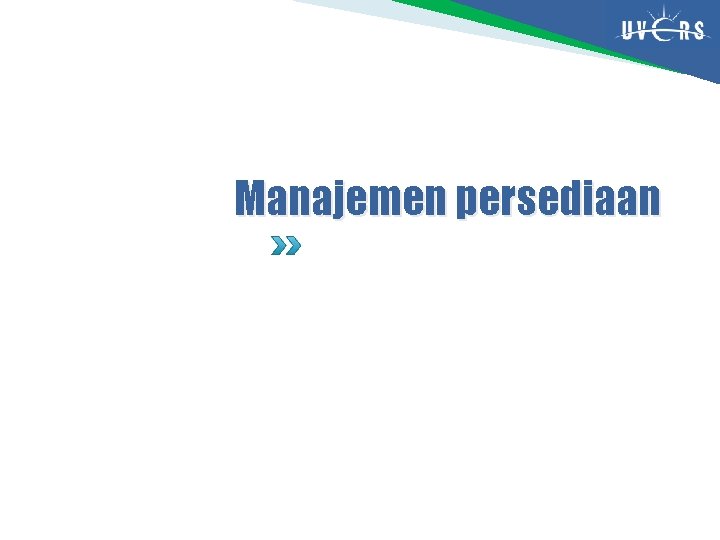 UVERS

Manajemen persediaan